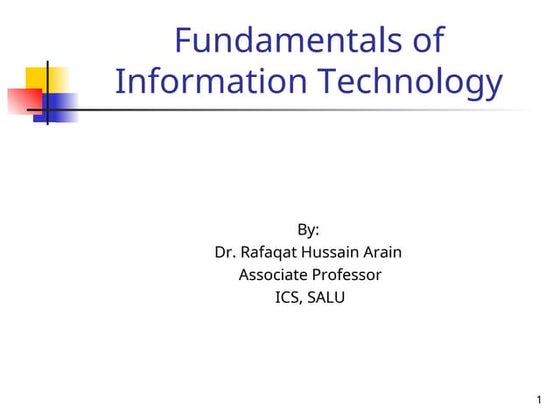 Fundamentals of Information Technology

By:
Dr. Rafaqat Hussain Arain
Associate Professor
ICS, SALU

1